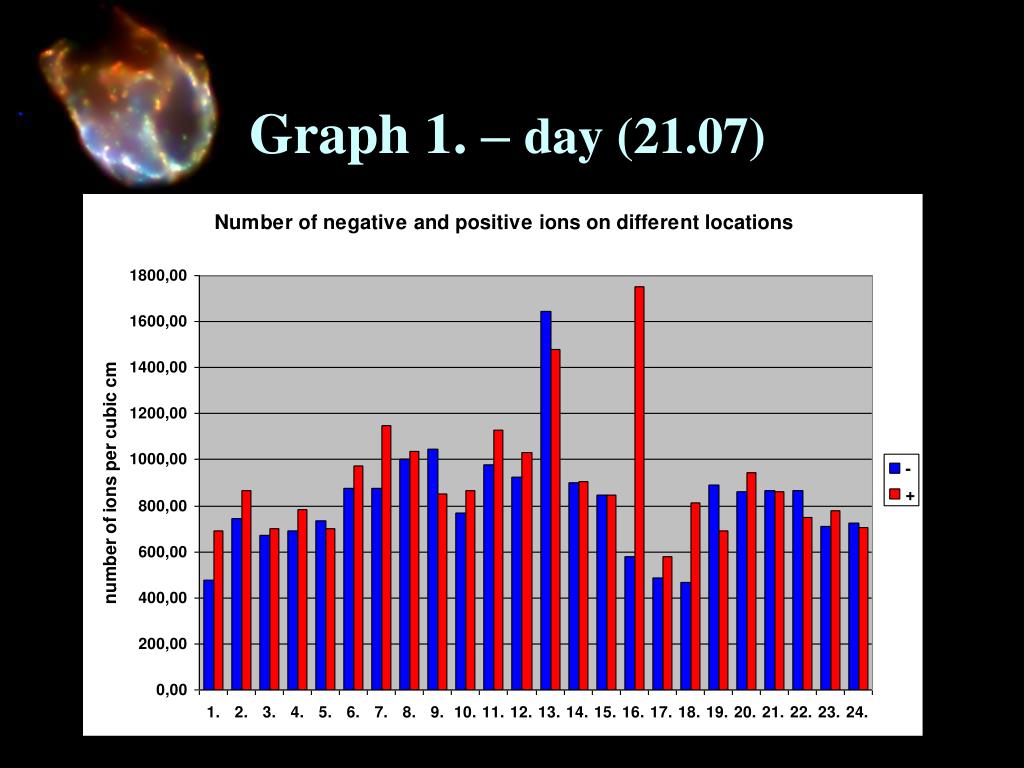 Graph 1. – day (21.07)

Number of negative and positive ions on different locations

number of ions per cubic cm

1800,00
1600,00
1400,00
1200,00
1000,00
800,00
600,00
400,00
200,00
0,00

1. 2. 3. 4. 5. 6. 7. 8. 9. 10. 11. 12. 13. 14. 15. 16. 17. 18. 19. 20. 21. 22. 23. 24.

-
+